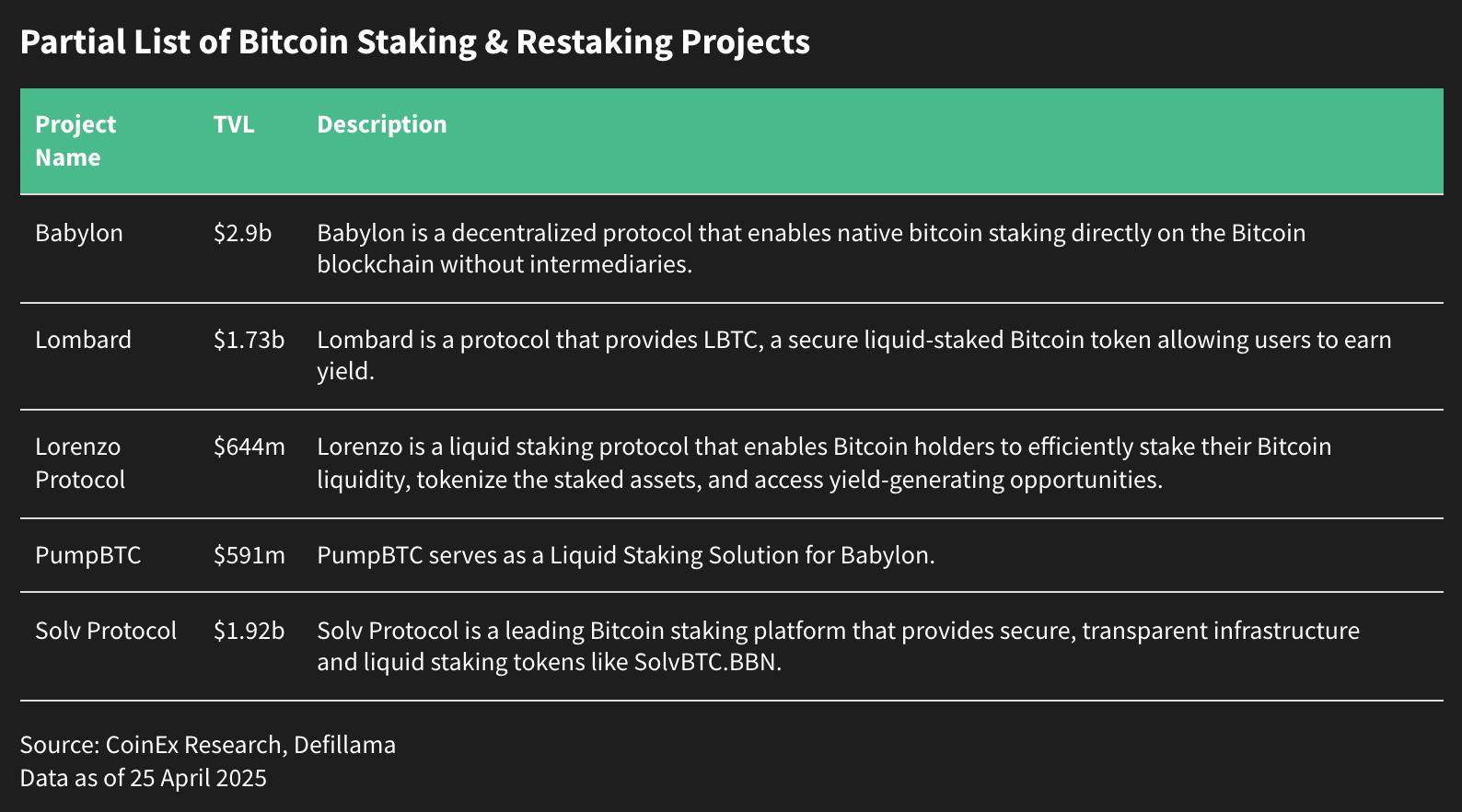 Partial List of Bitcoin Staking & Restaking Projects

| Project Name | TVL | Description |
|---|---|---|
| Babylon | \$2.9b | Babylon is a decentralized protocol that enables native bitcoin staking directly on the Bitcoin blockchain without intermediaries. |
| Lombard | \$1.73b | Lombard is a protocol that provides LBTC, a secure liquid-staked Bitcoin token allowing users to earn yield. |
| Lorenzo Protocol | \$644m | Lorenzo is a liquid staking protocol that enables Bitcoin holders to efficiently stake their Bitcoin liquidity, tokenize the staked assets, and access yield-generating opportunities. |
| PumpBTC | \$591m | PumpBTC serves as a Liquid Staking Solution for Babylon. |
| Solv Protocol | \$1.92b | Solv Protocol is a leading Bitcoin staking platform that provides secure, transparent infrastructure and liquid staking tokens like SolvBTC.BBN. |

Source: CoinEx Research, Defillama
Data as of 25 April 2025